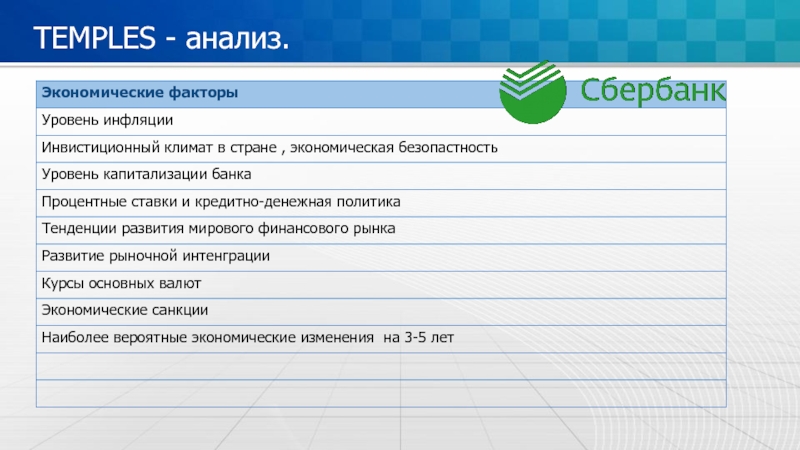 TEMPLES - анализ.

Сбербанк

| Экономические факторы |
|---|
| Уровень инфляции |
| Инвистиционный климат в стране , экономическая безопастность |
| Уровень капитализации банка |
| Процентные ставки и кредитно-денежная политика |
| Тенденции развития мирового финансового рынка |
| Развитие рыночной интенграции |
| Курсы основных валют |
| Экономические санкции |
| Наиболее вероятные экономические изменения на 3-5 лет |
| |
| |